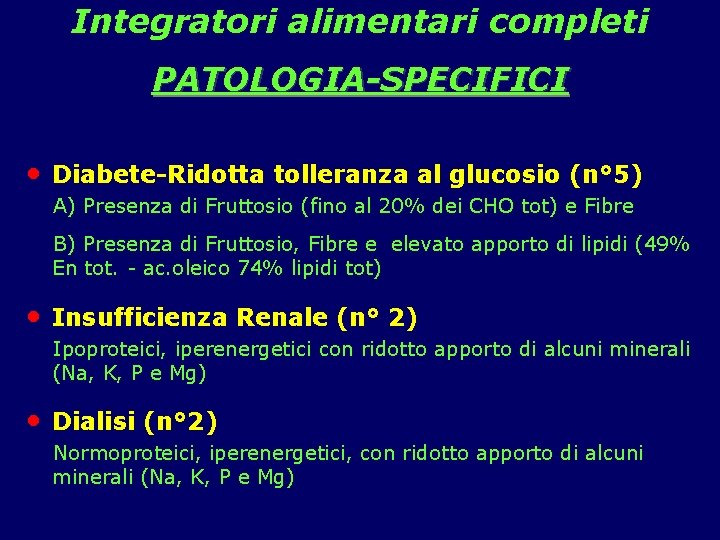 Integratori alimentari completi

PATOLOGIA-SPECIFICI

• Diabete-Ridotta tolleranza al glucosio (n°5)
A) Presenza di Fruttosio (fino al 20% dei CHO tot) e Fibre

B) Presenza di Fruttosio, Fibre e elevato apporto di lipidi (49% En tot. - ac.oleico 74% lipidi tot)

• Insufficienza Renale (n° 2)
Ipoproteici, iperenergetici con ridotto apporto di alcuni minerali (Na, K, P e Mg)

• Dialisi (n°2)
Normoproteici, iperenergetici, con ridotto apporto di alcuni minerali (Na, K, P e Mg)